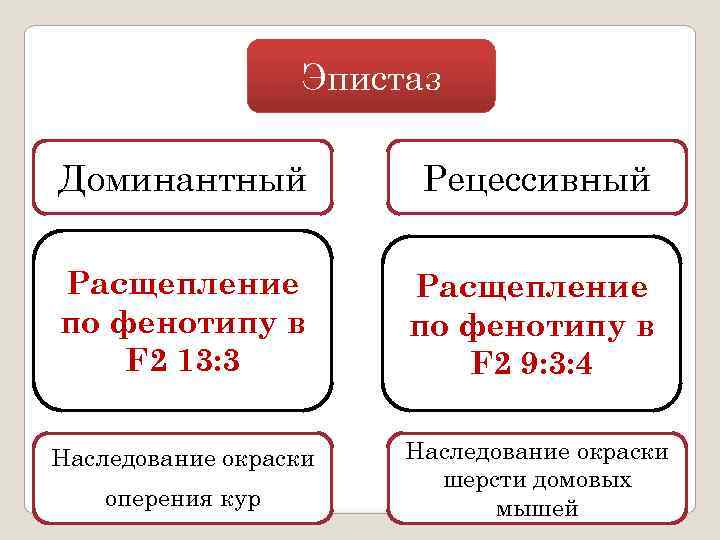 Эпистаз

Доминантный

Расщепление по фенотипу в F2 13:3

Наследование окраски оперения кур

Рецессивный

Расщепление по фенотипу в F2 9:3:4

Наследование окраски шерсти домовых мышей